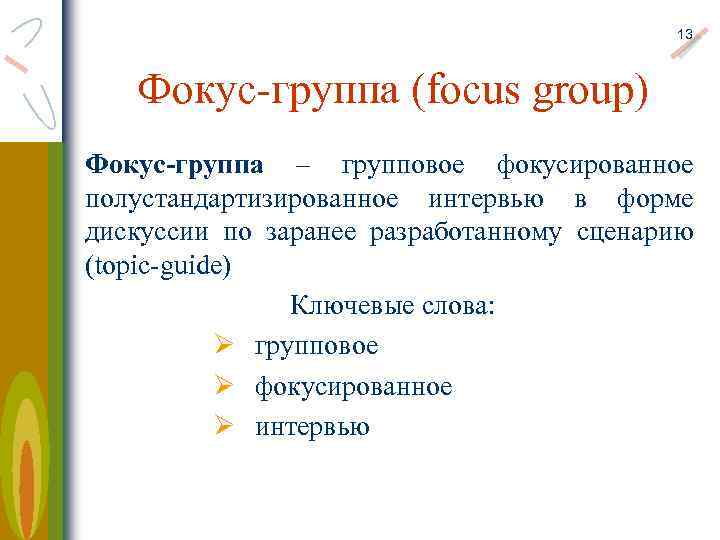 13

Фокус-группа (focus group)

Фокус-группа – групповое фокусированное полустандартизированное интервью в форме дискуссии по заранее разработанному сценарию (topic-guide)

Ключевые слова:

➢ групповое
➢ фокусированное
➢ интервью